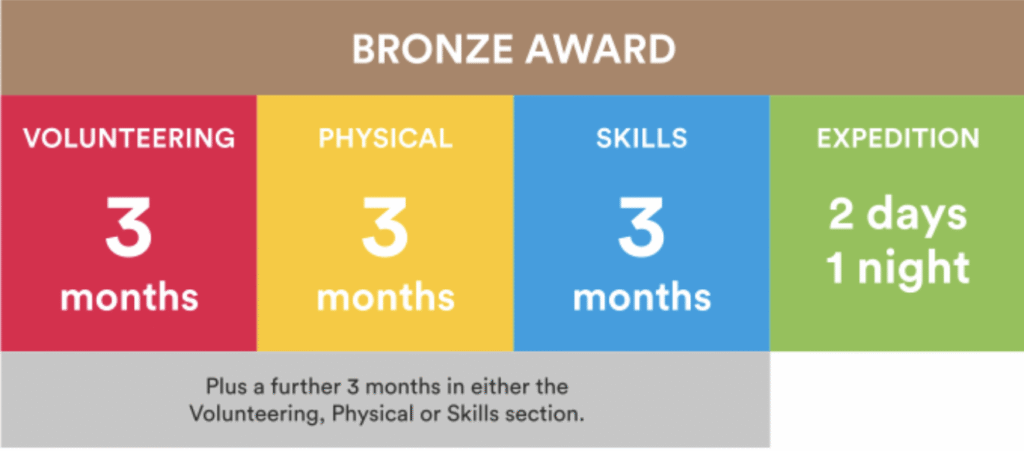 BRONZE AWARD

| VOLUNTEERING | PHYSICAL | SKILLS | EXPEDITION |
|---|---|---|---|
| 3 months | 3 months | 3 months | 2 days 1 night |

Plus a further 3 months in either the Volunteering, Physical or Skills section.